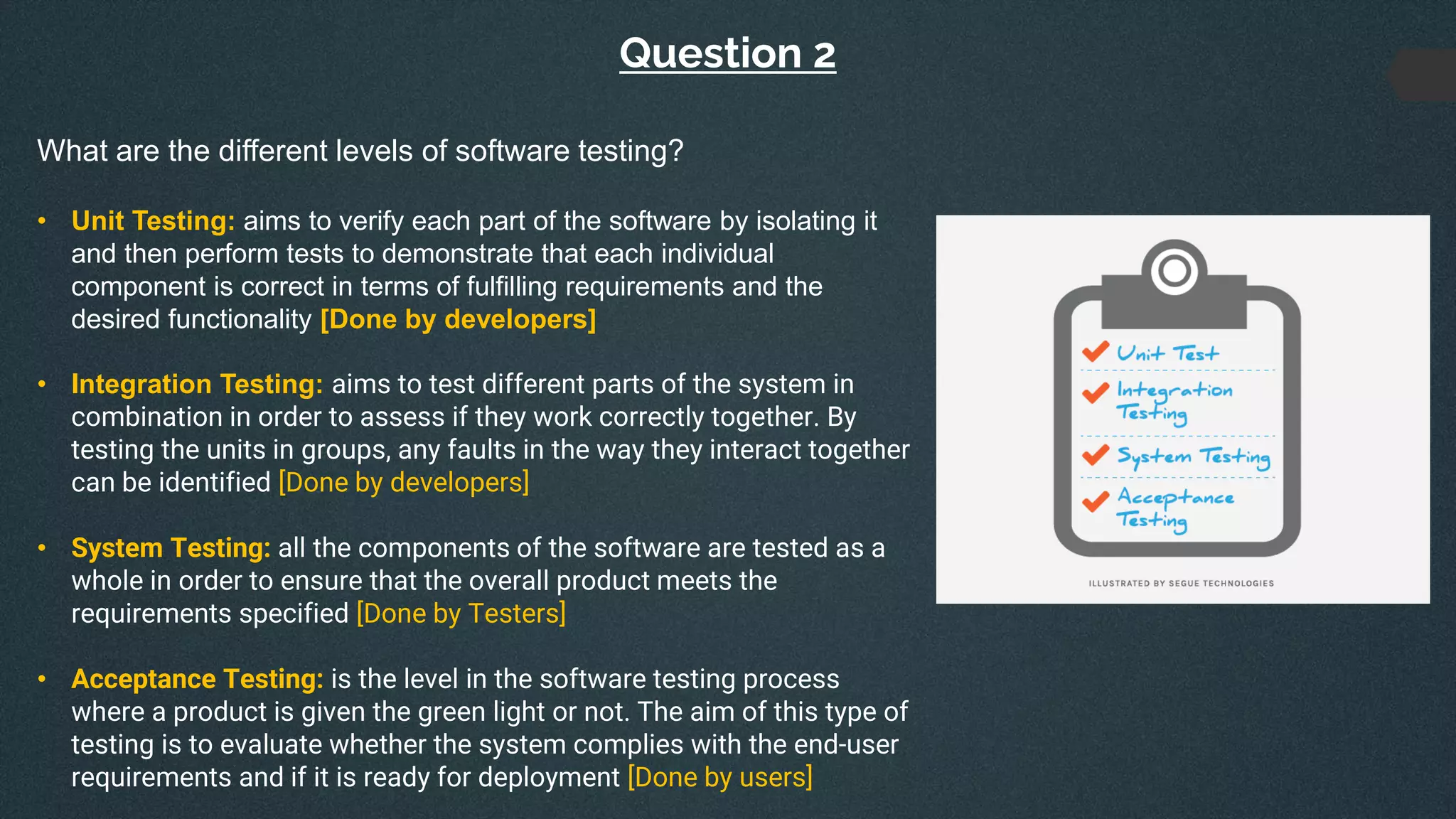 Question 2

What are the different levels of software testing?

• Unit Testing: aims to verify each part of the software by isolating it and then perform tests to demonstrate that each individual component is correct in terms of fulfilling requirements and the desired functionality [Done by developers]

• Integration Testing: aims to test different parts of the system in combination in order to assess if they work correctly together. By testing the units in groups, any faults in the way they interact together can be identified [Done by developers]

• System Testing: all the components of the software are tested as a whole in order to ensure that the overall product meets the requirements specified [Done by Testers]

• Acceptance Testing: is the level in the software testing process where a product is given the green light or not. The aim of this type of testing is to evaluate whether the system complies with the end-user requirements and if it is ready for deployment [Done by users]

Unit Test
Integration Testing
System Testing
Acceptance Testing

ILLUSTRATED BY SEGUE TECHNOLOGIES